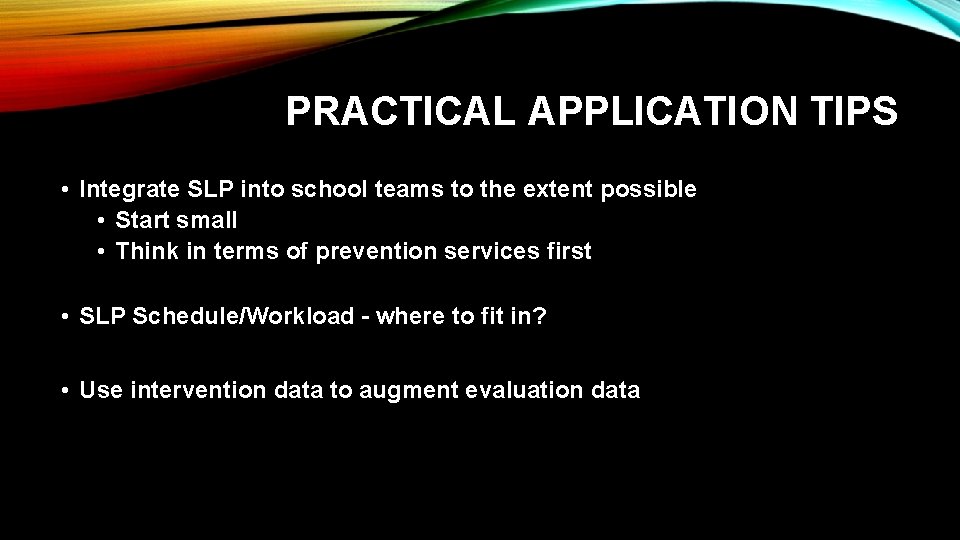 PRACTICAL APPLICATION TIPS

• Integrate SLP into school teams to the extent possible
  • Start small
  • Think in terms of prevention services first

• SLP Schedule/Workload - where to fit in?

• Use intervention data to augment evaluation data